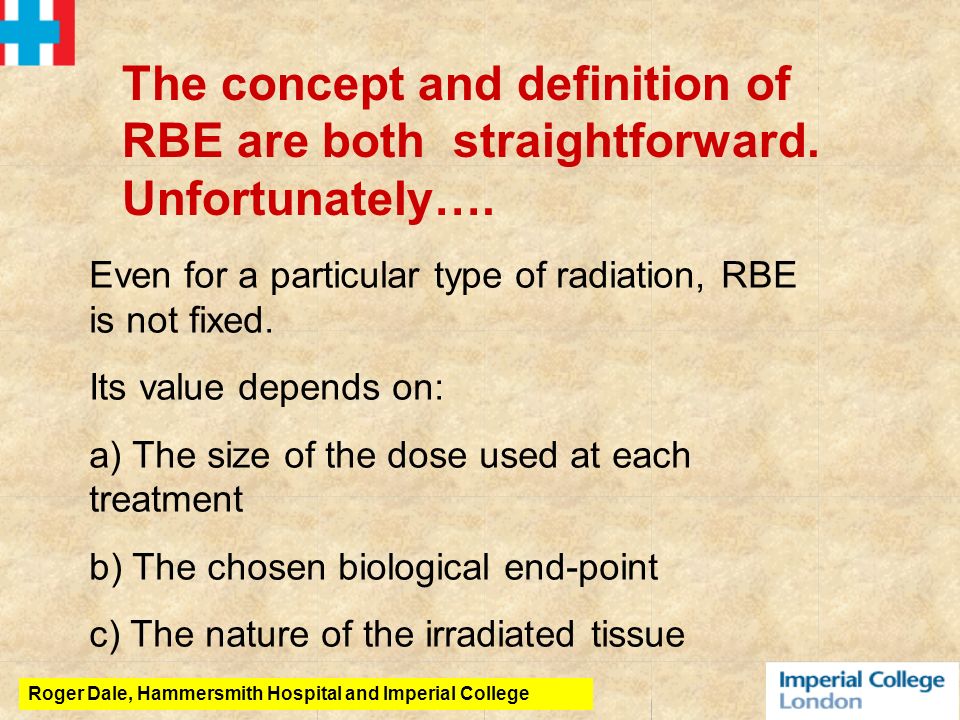 The concept and definition of RBE are both straightforward. Unfortunately….

Even for a particular type of radiation, RBE is not fixed.

Its value depends on:

a) The size of the dose used at each treatment

b) The chosen biological end-point

c) The nature of the irradiated tissue

Roger Dale, Hammersmith Hospital and Imperial College

Imperial College London